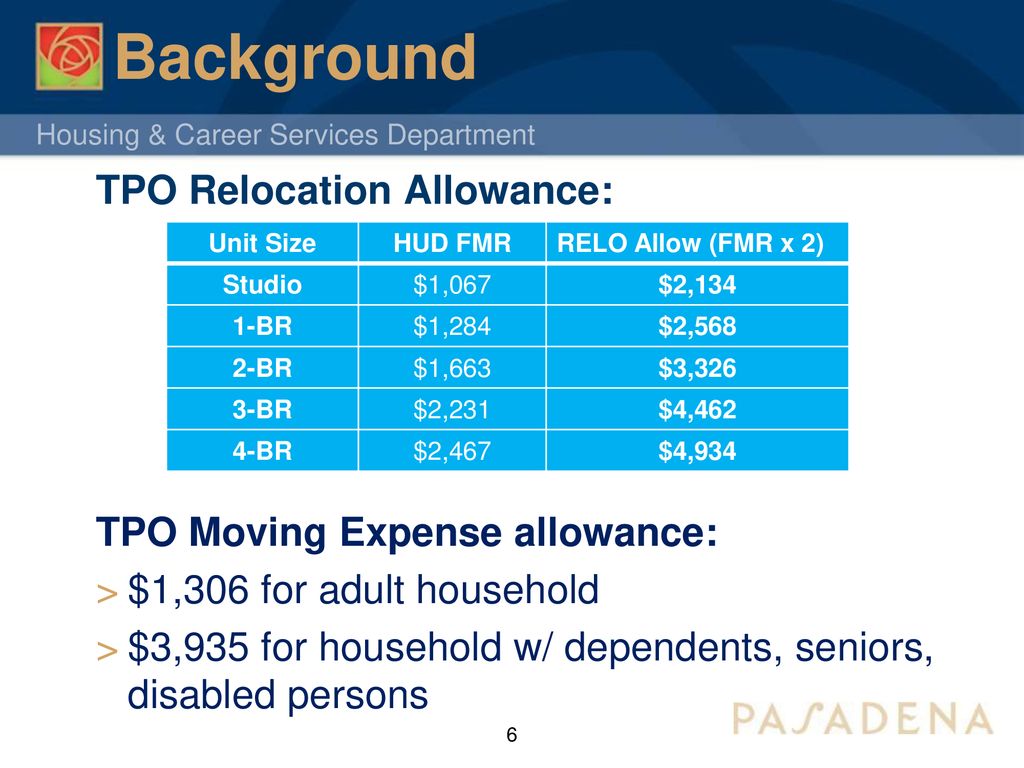 Background

Housing & Career Services Department

TPO Relocation Allowance:

| Unit Size | HUD FMR | RELO Allow (FMR x 2) |
|---|---|---|
| Studio | \$1,067 | \$2,134 |
| 1-BR | \$1,284 | \$2,568 |
| 2-BR | \$1,663 | \$3,326 |
| 3-BR | \$2,231 | \$4,462 |
| 4-BR | \$2,467 | \$4,934 |

TPO Moving Expense allowance:

> \$1,306 for adult household

> \$3,935 for household w/ dependents, seniors, disabled persons

6

PASADENA